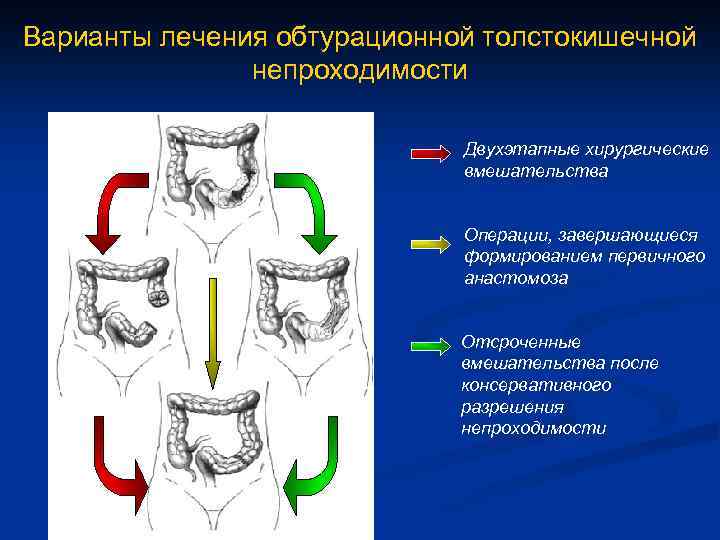 Варианты лечения обтурационной толстокишечной непроходимости

Двухэтапные хирургические вмешательства

Операции, завершающиеся формированием первичного анастомоза

Отсроченные вмешательства после консервативного разрешения непроходимости